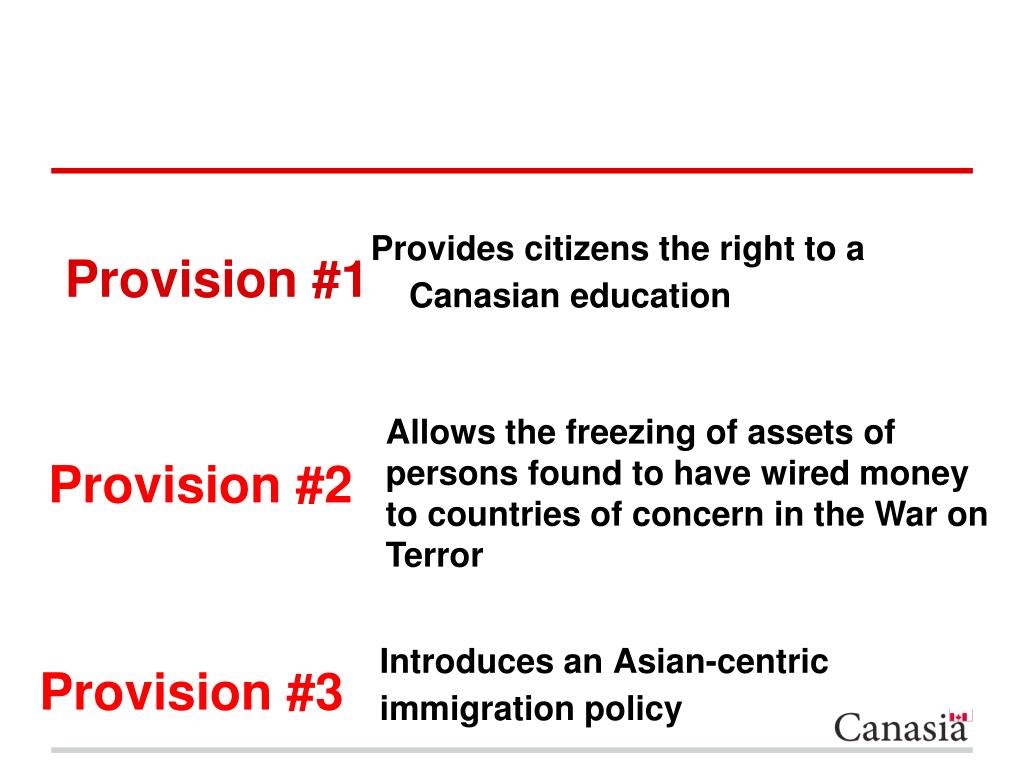 Provision #1

Provides citizens the right to a Canasian education

Provision #2

Allows the freezing of assets of persons found to have wired money to countries of concern in the War on Terror

Provision #3

Introduces an Asian-centric immigration policy

Canasia